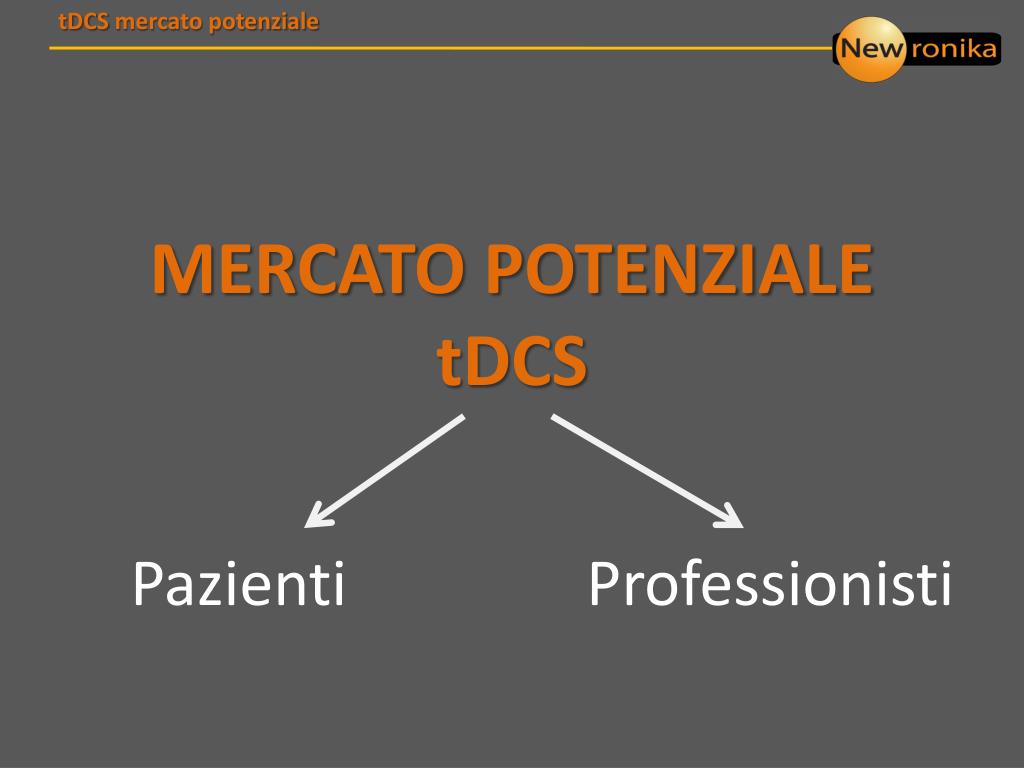 tDCS mercato potenziale

Newronika

MERCATO POTENZIALE tDCS

Pazienti

Professionisti